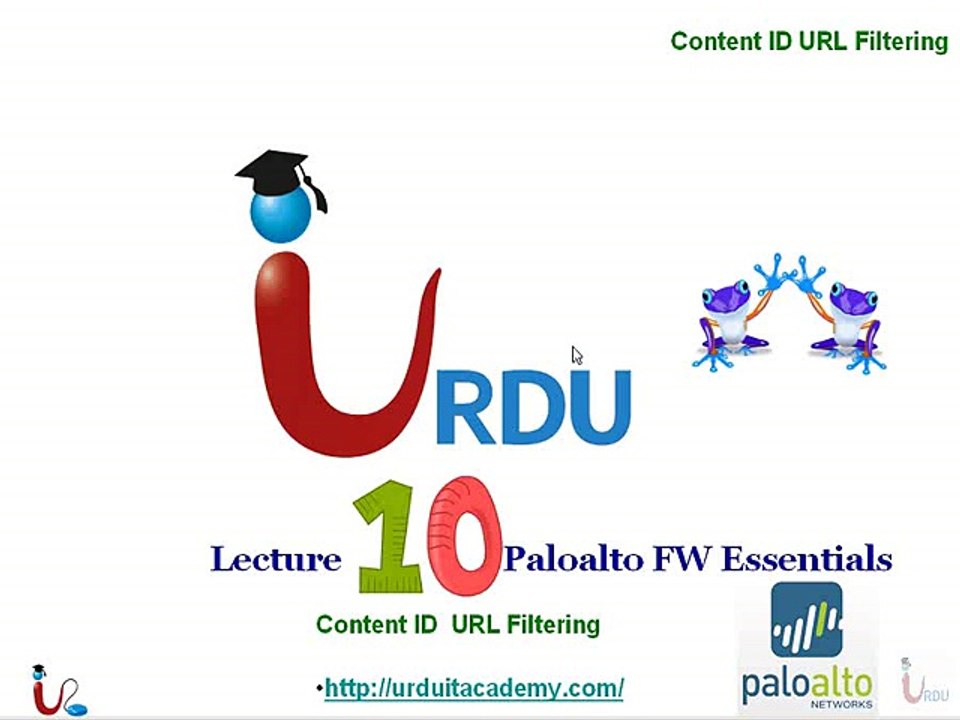 Content ID URL Filtering

URDU

Lecture 10 Paloalto FW Essentials

Content ID URL Filtering

•http://urduitacademy.com/

paloalto NETWORKS

URDU